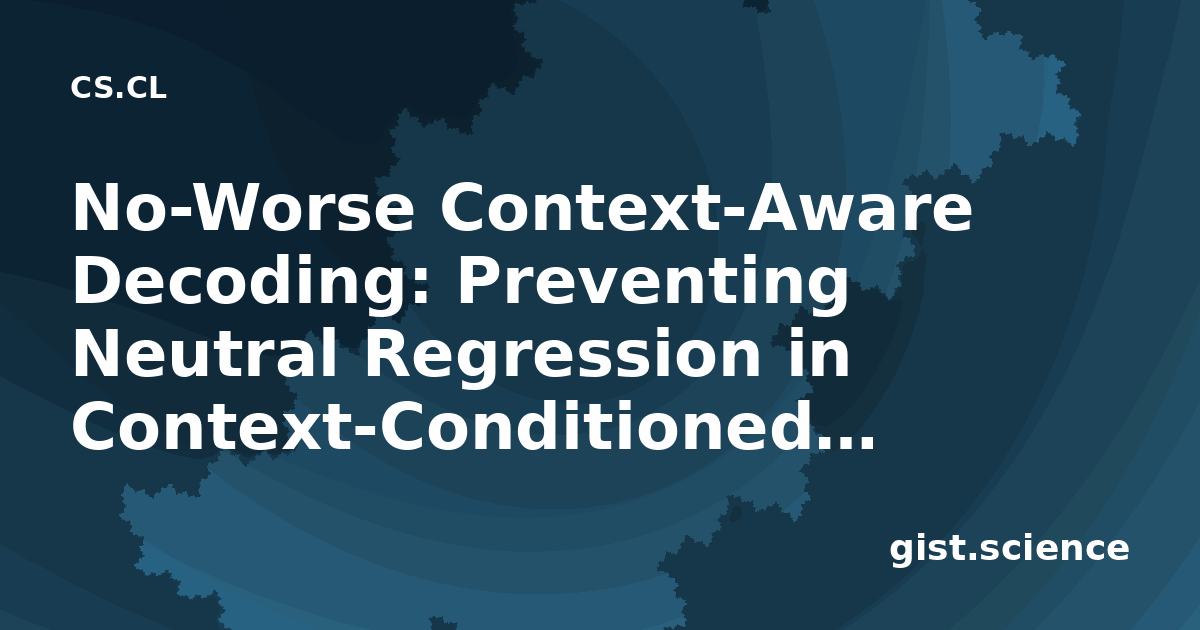 CS.CL

No-Worse Context-Aware Decoding: Preventing Neutral Regression in Context-Conditioned…

gist.science